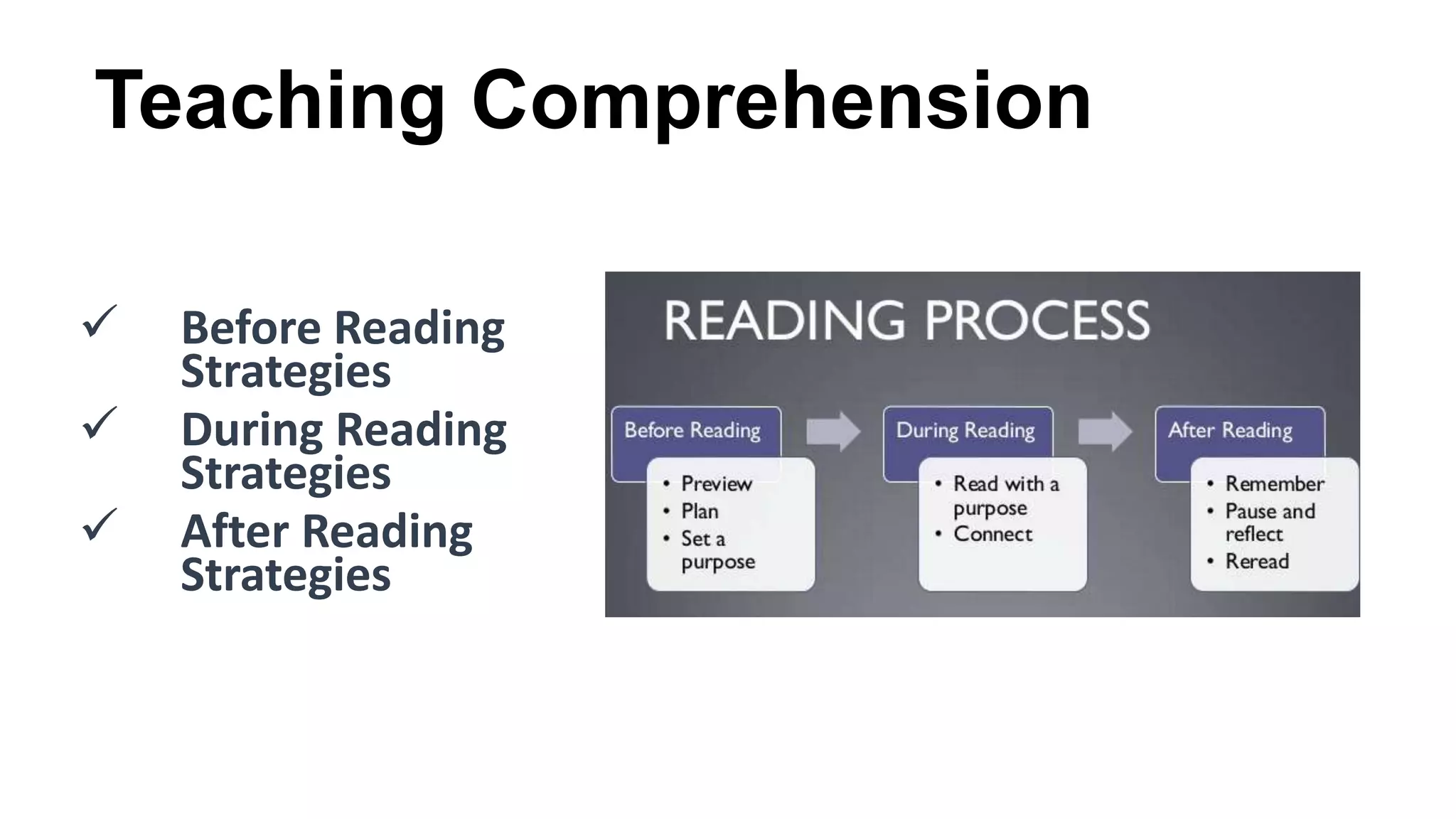 Teaching Comprehension

✓ Before Reading Strategies
✓ During Reading Strategies
✓ After Reading Strategies

READING PROCESS

Before Reading
• Preview
• Plan
• Set a purpose

During Reading
• Read with a purpose
• Connect

After Reading
• Remember
• Pause and reflect
• Reread